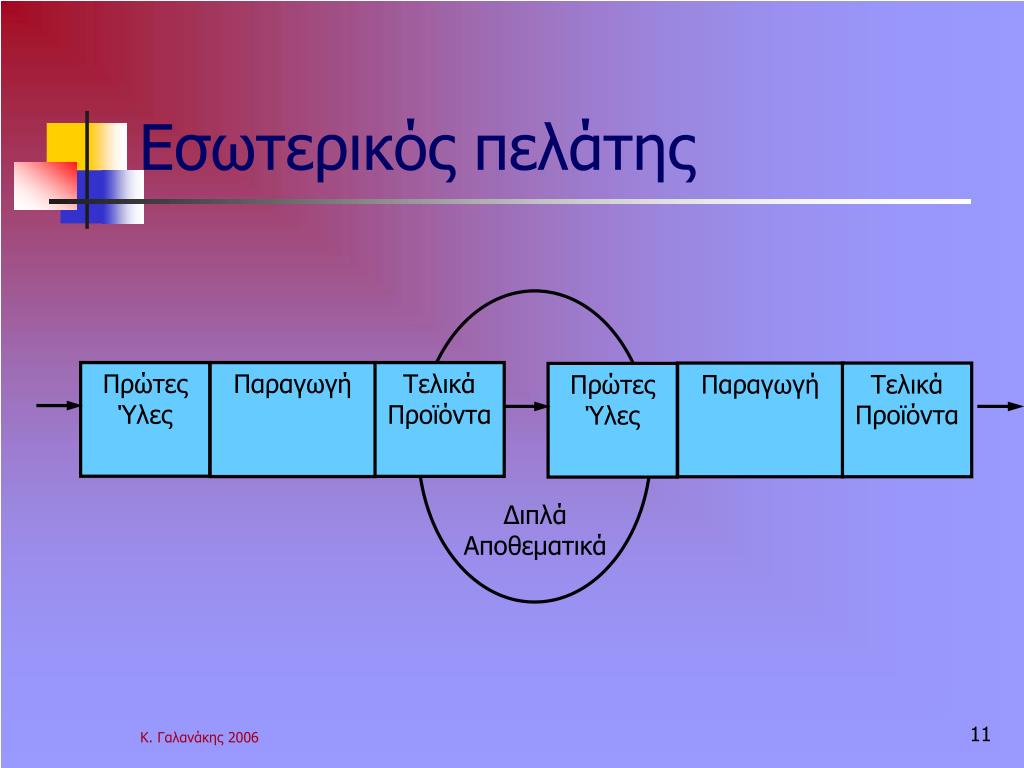 Εσωτερικός πελάτης

Πρώτες Ύλες

Παραγωγή

Τελικά Προϊόντα

Πρώτες Ύλες

Παραγωγή

Τελικά Προϊόντα

Διπλά Αποθεματικά

Κ. Γαλανάκης 2006

11